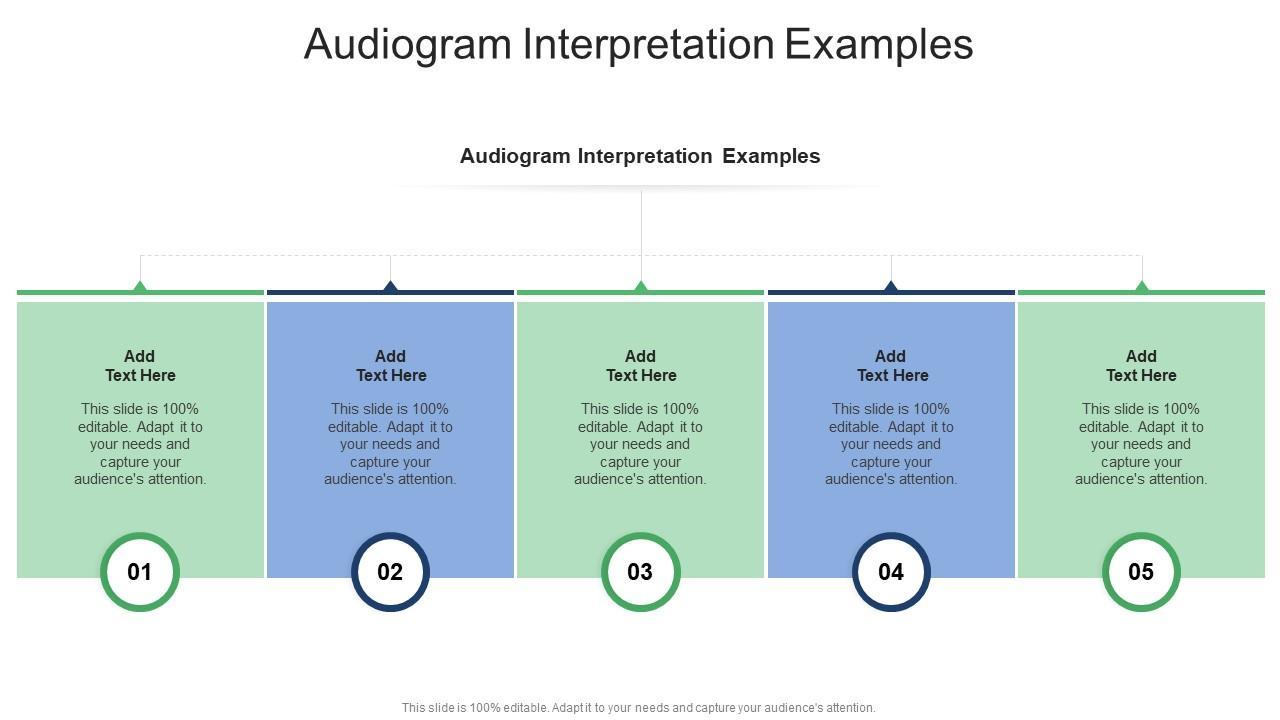 Audiogram Interpretation Examples

Audiogram Interpretation Examples

Add Text Here

This slide is 100% editable. Adapt it to your needs and capture your audience's attention.

01

Add Text Here

This slide is 100% editable. Adapt it to your needs and capture your audience's attention.

02

Add Text Here

This slide is 100% editable. Adapt it to your needs and capture your audience's attention.

03

Add Text Here

This slide is 100% editable. Adapt it to your needs and capture your audience's attention.

04

Add Text Here

This slide is 100% editable. Adapt it to your needs and capture your audience's attention.

05

This slide is 100% editable. Adapt it to your needs and capture your audience's attention.